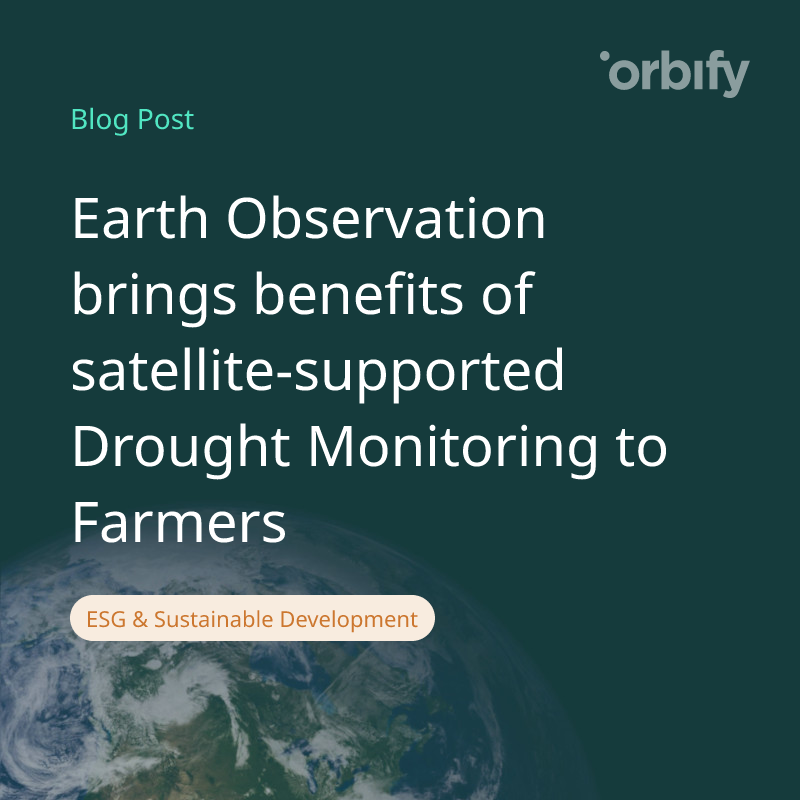 orbify

Blog Post

Earth Observation brings benefits of satellite-supported Drought Monitoring to Farmers

ESG & Sustainable Development